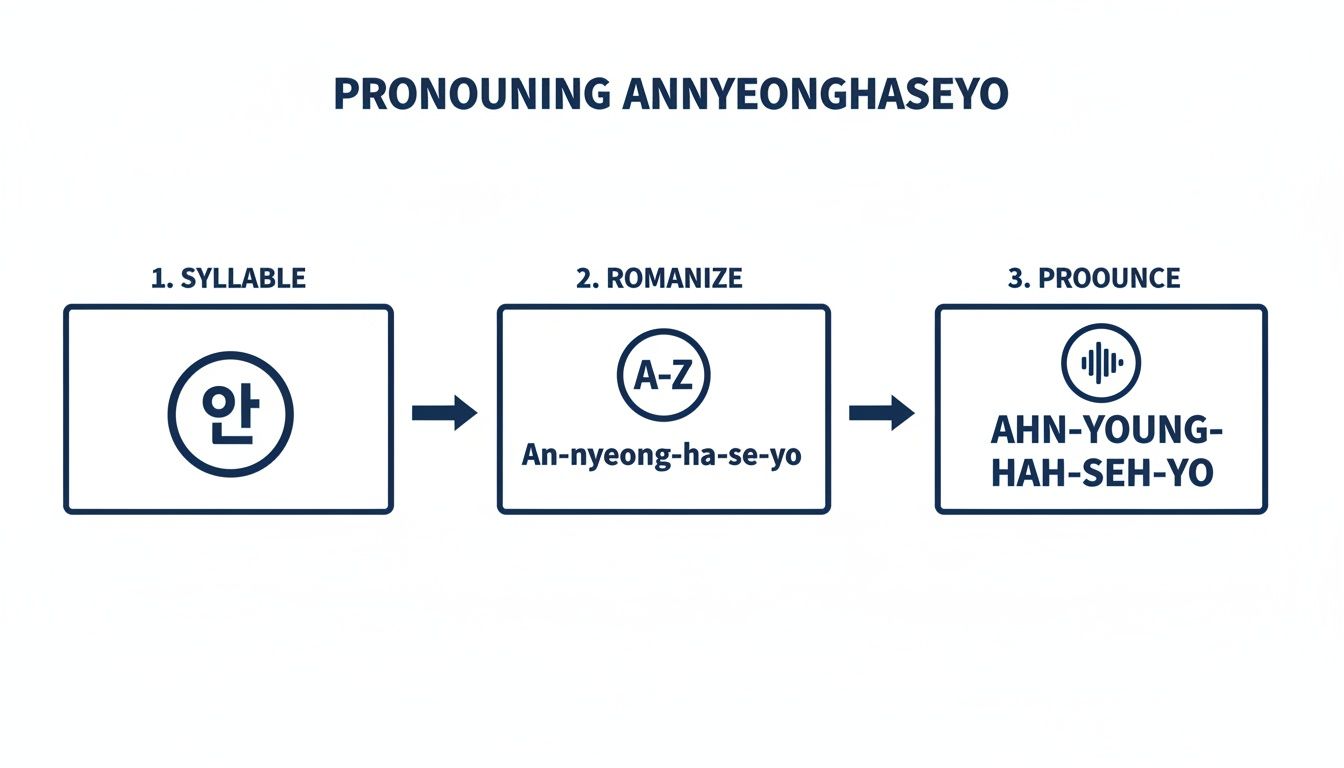 PRONOUNING ANNYEONGHASEYO

1. SYLLABLE

안

2. ROMANIZE

A-Z

An-nyeong-ha-se-yo

3. PROOUNCE

AHN-YOUNG-HAH-SEH-YO